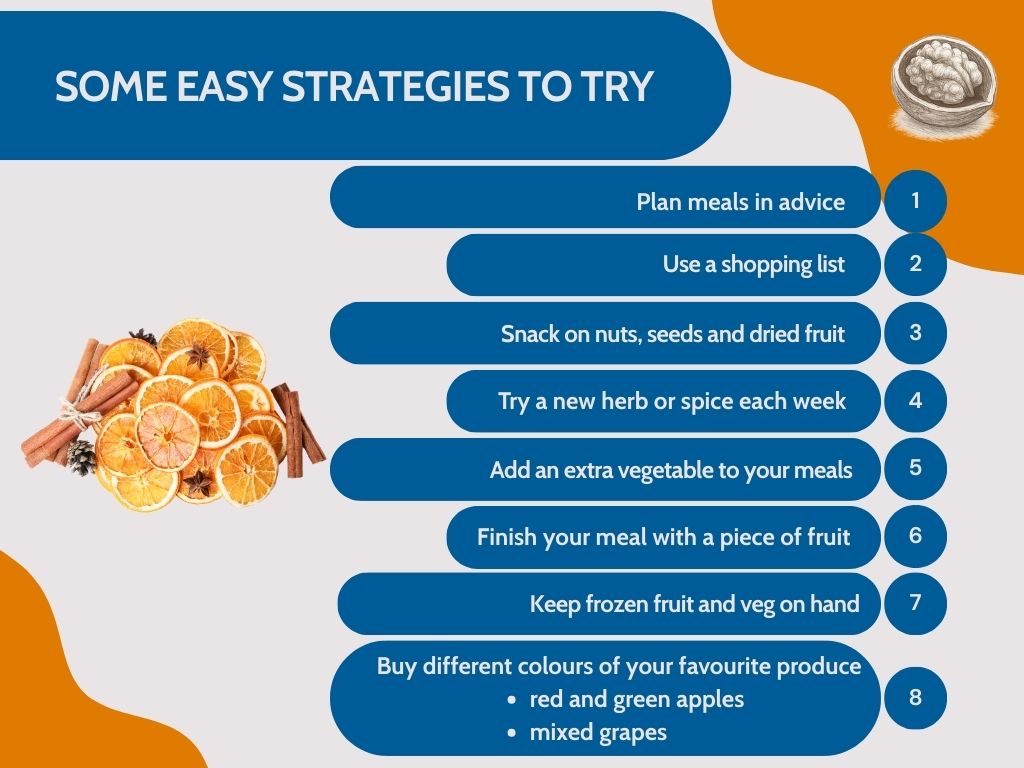 SOME EASY STRATEGIES TO TRY

Plan meals in advice 1

Use a shopping list 2

Snack on nuts, seeds and dried fruit 3

Try a new herb or spice each week 4

Add an extra vegetable to your meals 5

Finish your meal with a piece of fruit 6

Keep frozen fruit and veg on hand 7

Buy different colours of your favourite produce
- red and green apples
- mixed grapes
8